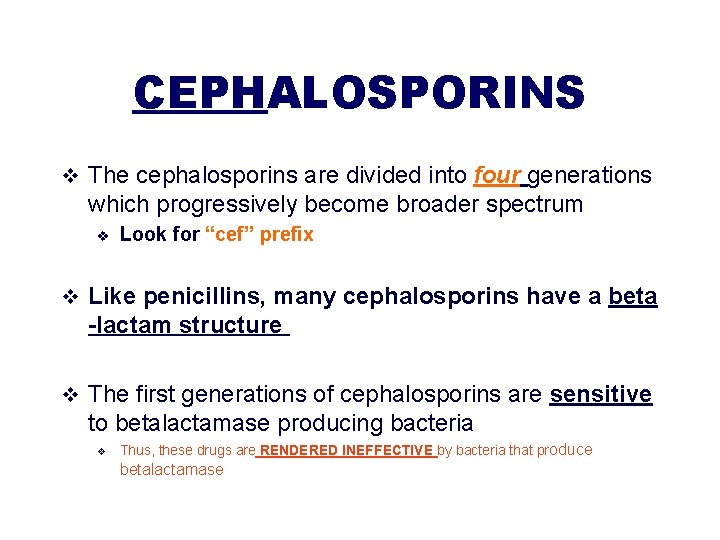 CEPHALOSPORINS

❖ The cephalosporins are divided into four generations which progressively become broader spectrum

❖ Look for “cef” prefix

❖ Like penicillins, many cephalosporins have a beta -lactam structure

❖ The first generations of cephalosporins are sensitive to betalactamase producing bacteria

❖ Thus, these drugs are RENDERED INEFFECTIVE by bacteria that produce betalactamase